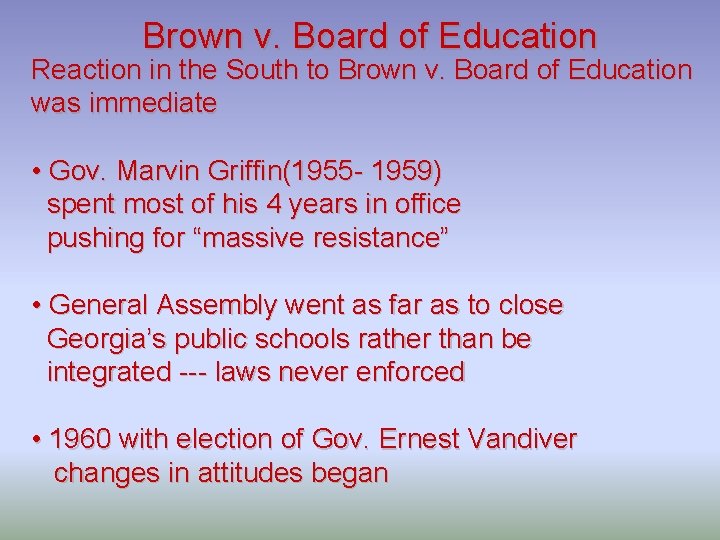 Brown v. Board of Education

Reaction in the South to Brown v. Board of Education was immediate

• Gov. Marvin Griffin(1955- 1959) spent most of his 4 years in office pushing for “massive resistance”

• General Assembly went as far as to close Georgia’s public schools rather than be integrated --- laws never enforced

• 1960 with election of Gov. Ernest Vandiver changes in attitudes began